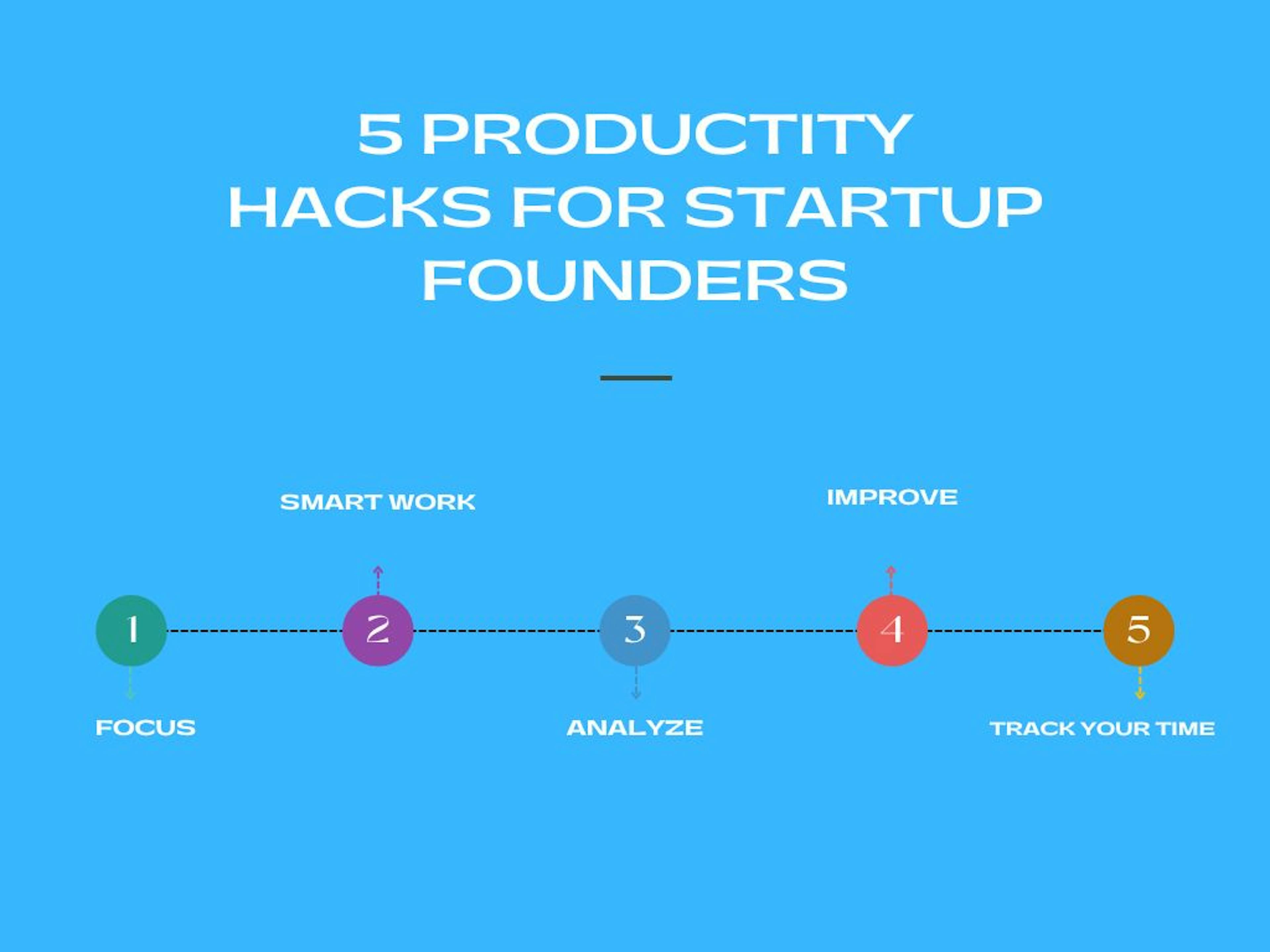 5 PRODUCTITY HACKS FOR STARTUP FOUNDERS

SMART WORK

IMPROVE

1

2

3

4

5

FOCUS

ANALYZE

TRACK YOUR TIME